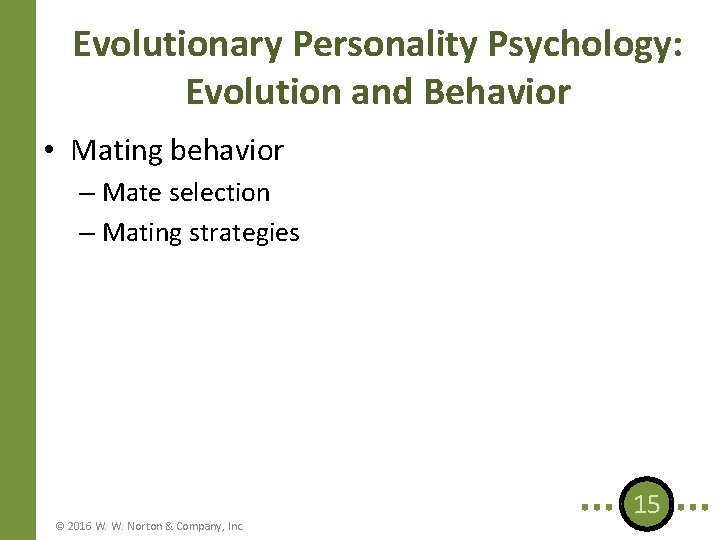 Evolutionary Personality Psychology: Evolution and Behavior

• Mating behavior
– Mate selection
– Mating strategies

© 2016 W. W. Norton & Company, Inc.

15